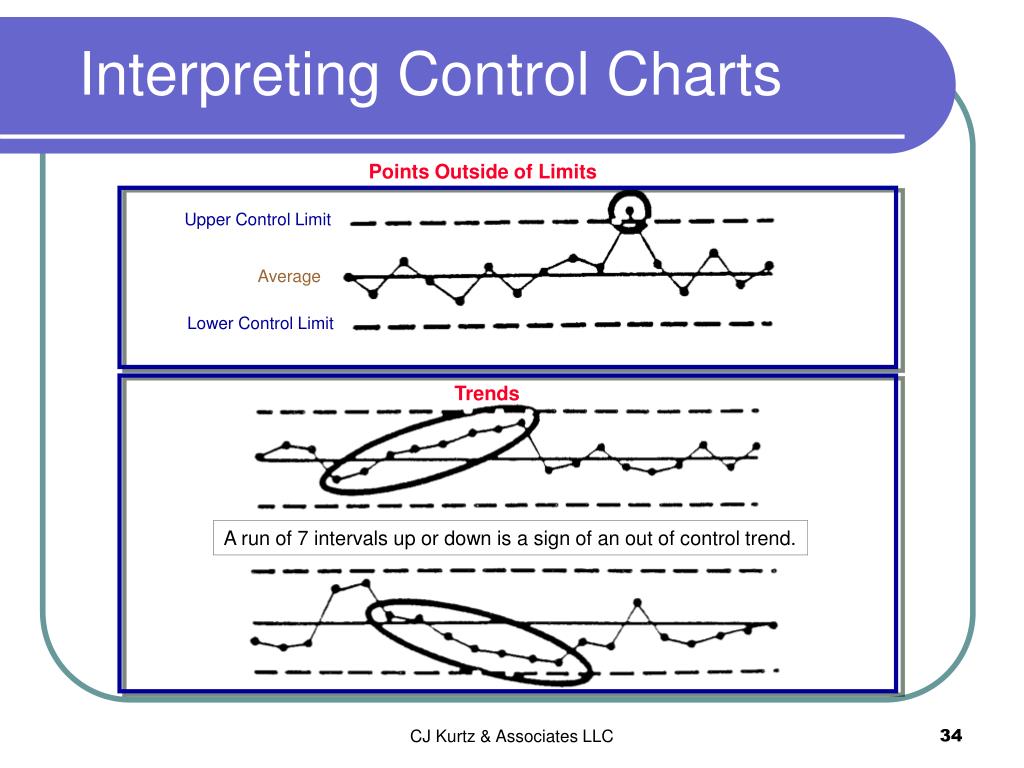 Interpreting Control Charts

Points Outside of Limits

Upper Control Limit

Average

Lower Control Limit

Trends

A run of 7 intervals up or down is a sign of an out of control trend.

CJ Kurtz & Associates LLC

34